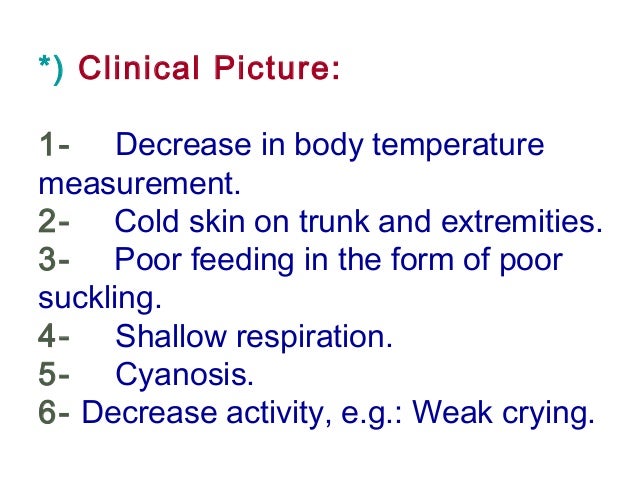 *) Clinical Picture:

1- Decrease in body temperature measurement.
2- Cold skin on trunk and extremities.
3- Poor feeding in the form of poor suckling.
4- Shallow respiration.
5- Cyanosis.
6- Decrease activity, e.g.: Weak crying.